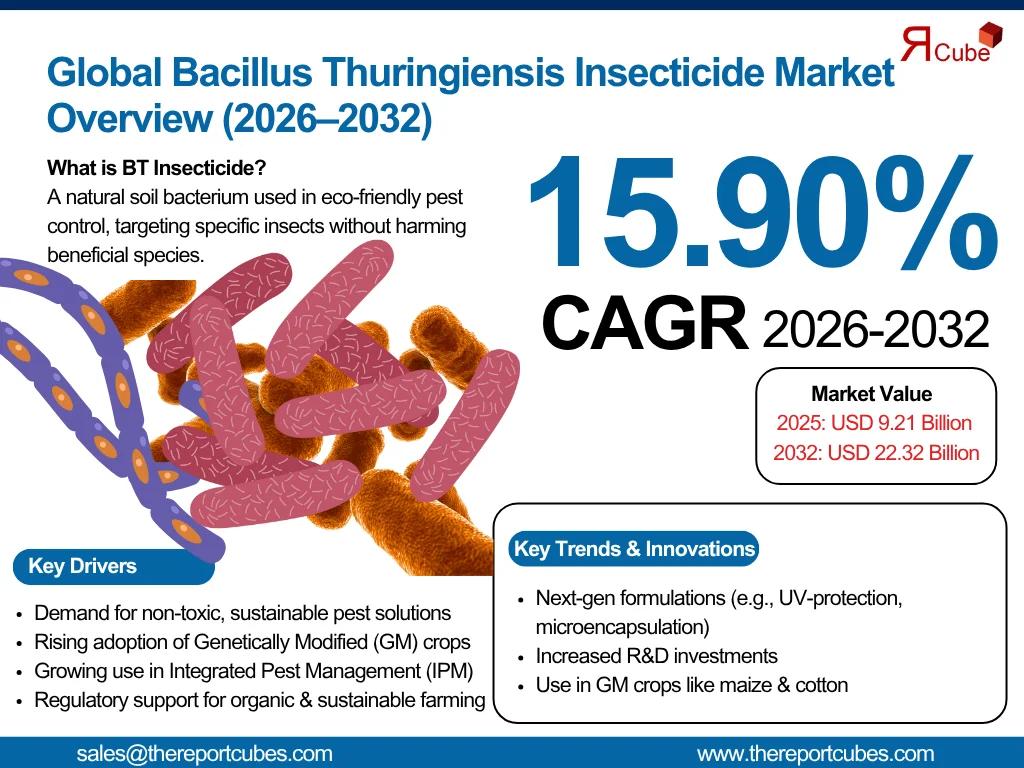 ЯCube

Global Bacillus Thuringiensis Insecticide Market Overview (2026–2032)

What is BT Insecticide?
A natural soil bacterium used in eco-friendly pest control, targeting specific insects without harming beneficial species.

15.90%
CAGR 2026-2032

Market Value
2025: USD 9.21 Billion
2032: USD 22.32 Billion

Key Drivers

• Demand for non-toxic, sustainable pest solutions
• Rising adoption of Genetically Modified (GM) crops
• Growing use in Integrated Pest Management (IPM)
• Regulatory support for organic & sustainable farming

Key Trends & Innovations

• Next-gen formulations (e.g., UV-protection, microencapsulation)
• Increased R&D investments
• Use in GM crops like maize & cotton

sales@thereportcubes.com
www.thereportcubes.com